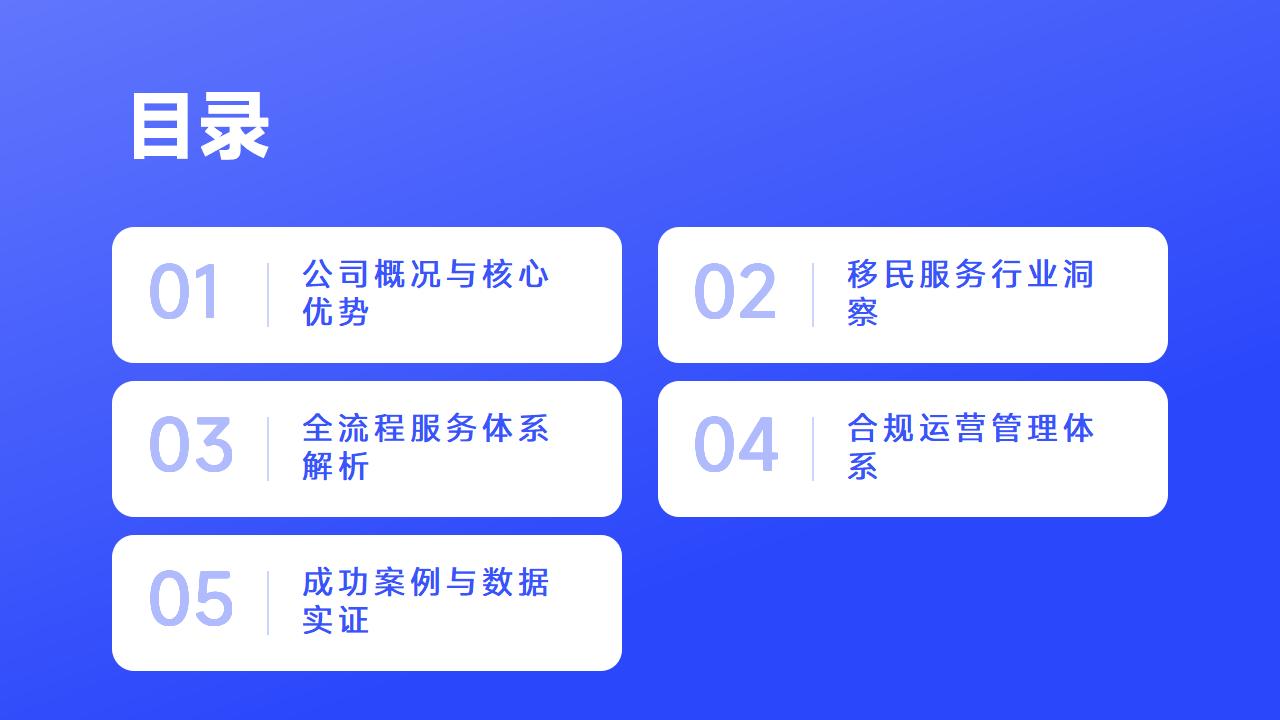 目录

01 公司概况与核心优势

02 移民服务行业洞察

03 全流程服务体系解析

04 合规运营管理体系

05 成功案例与数据实证